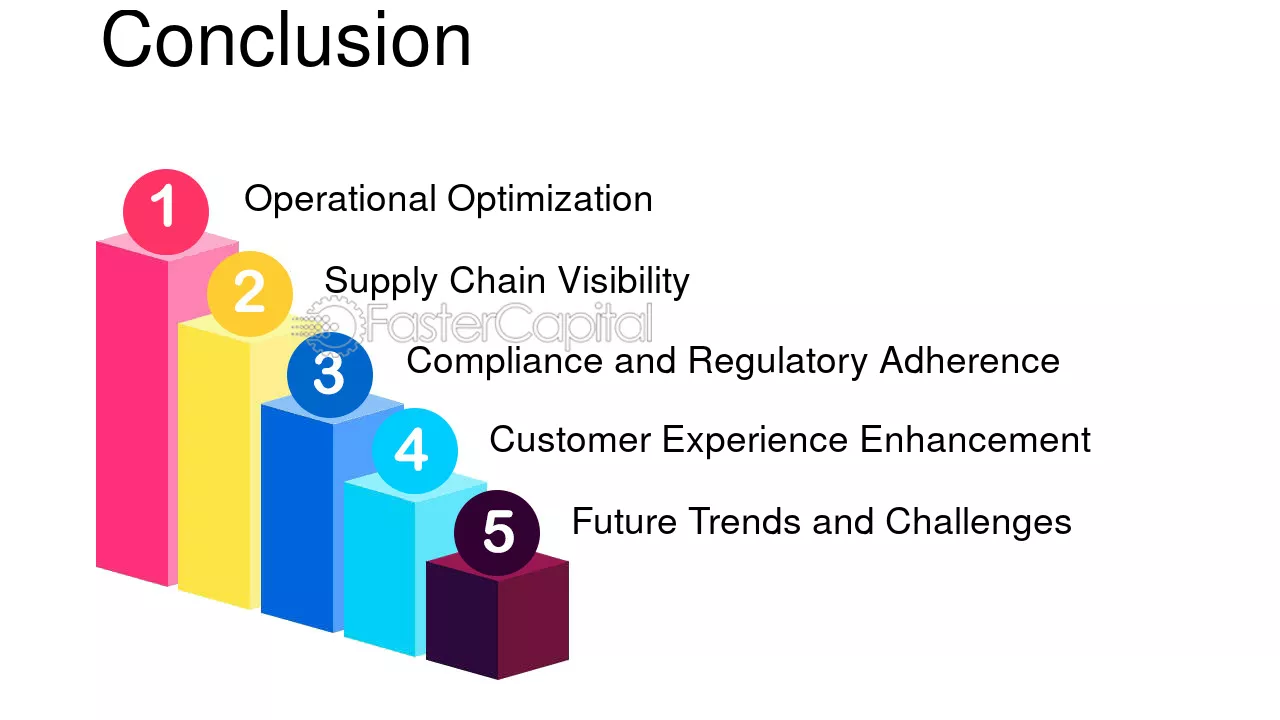 Conclusion

1
Operational Optimization

2
Supply Chain Visibility

3
Compliance and Regulatory Adherence

4
Customer Experience Enhancement

5
Future Trends and Challenges

FasterCapital